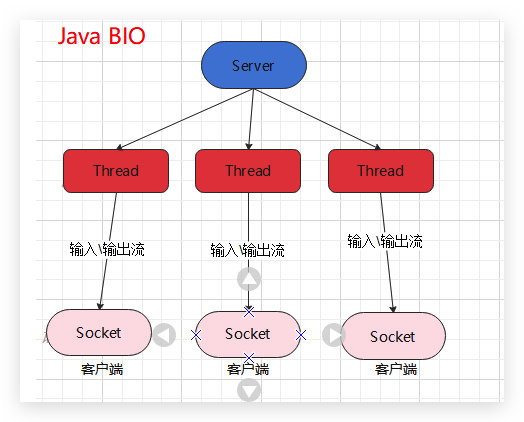 Java BIO

Server

Thread

Thread

Thread

输入\输出流

输入\输出流

输入\输出流

Socket

Socket

Socket

客户端

客户端

客户端